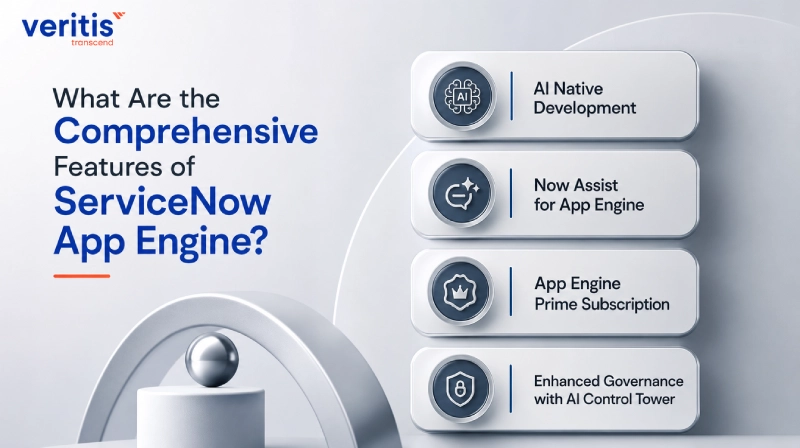 veritis
transcend

What Are the Comprehensive Features of ServiceNow App Engine?

AI

AI Native Development

Now Assist for App Engine

App Engine Prime Subscription

Enhanced Governance with AI Control Tower